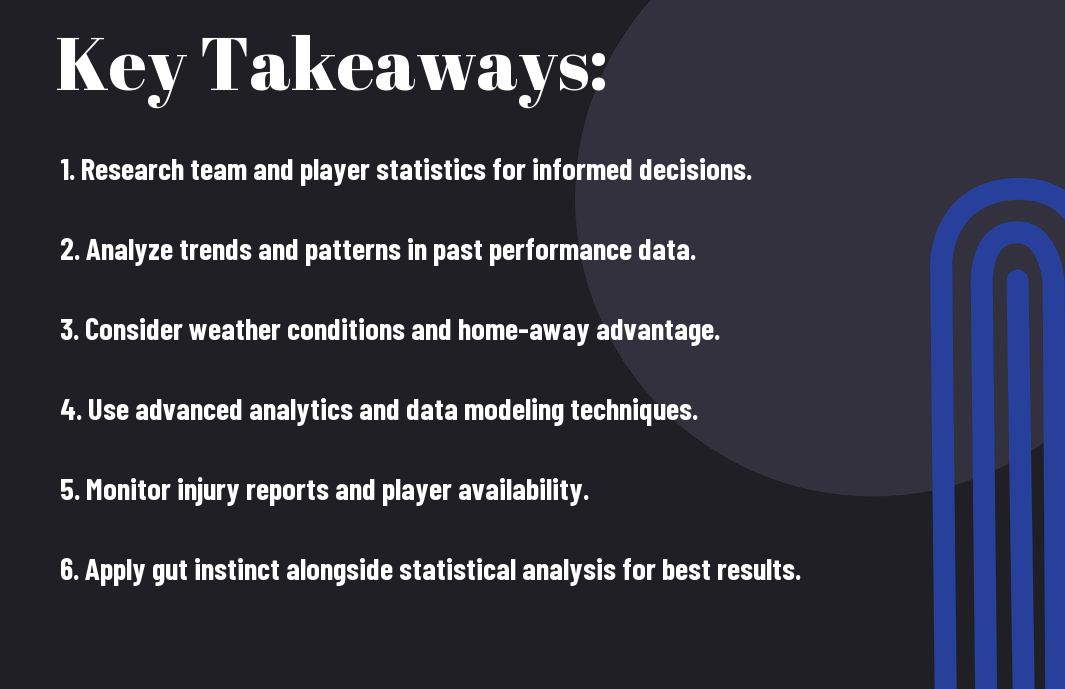 Key Takeaways:

1. Research team and player statistics for informed decisions.

2. Analyze trends and patterns in past performance data.

3. Consider weather conditions and home-away advantage.

4. Use advanced analytics and data modeling techniques.

5. Monitor injury reports and player availability.

6. Apply gut instinct alongside statistical analysis for best results.